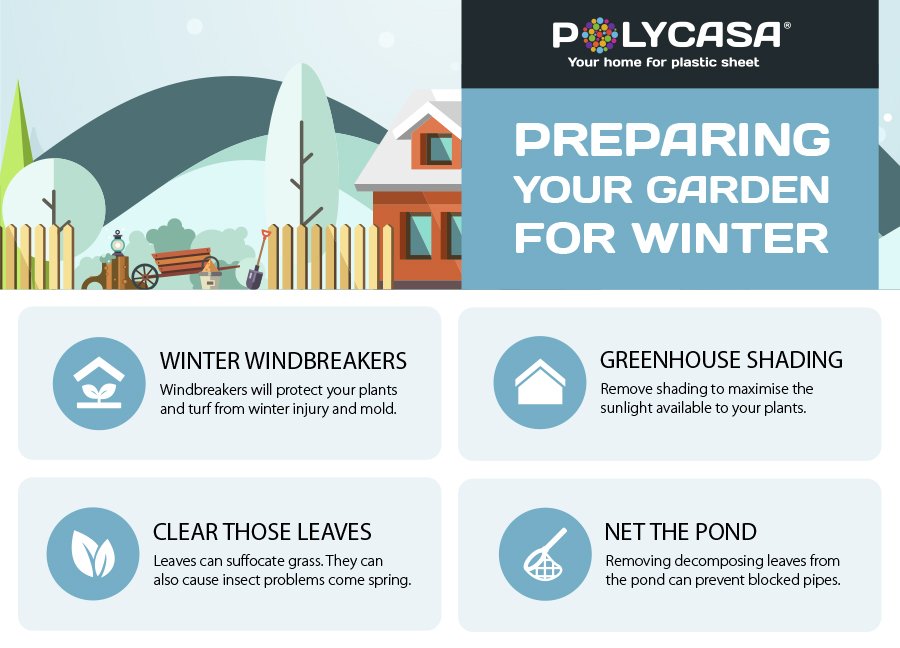 POLYCASA®
Your home for plastic sheet

PREPARING YOUR GARDEN FOR WINTER

WINTER WINDBREAKERS
Windbreakers will protect your plants and turf from winter injury and mold.

GREENHOUSE SHADING
Remove shading to maximise the sunlight available to your plants.

CLEAR THOSE LEAVES
Leaves can suffocate grass. They can also cause insect problems come spring.

NET THE POND
Removing decomposing leaves from the pond can prevent blocked pipes.